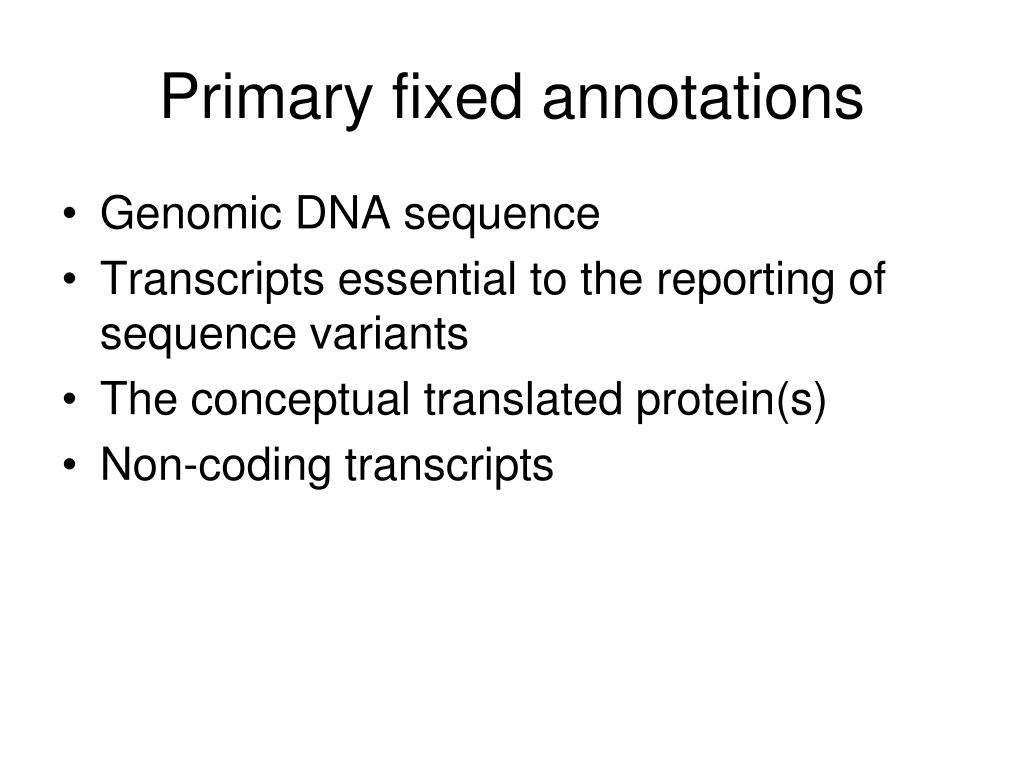 Primary fixed annotations

• Genomic DNA sequence
• Transcripts essential to the reporting of sequence variants
• The conceptual translated protein(s)
• Non-coding transcripts